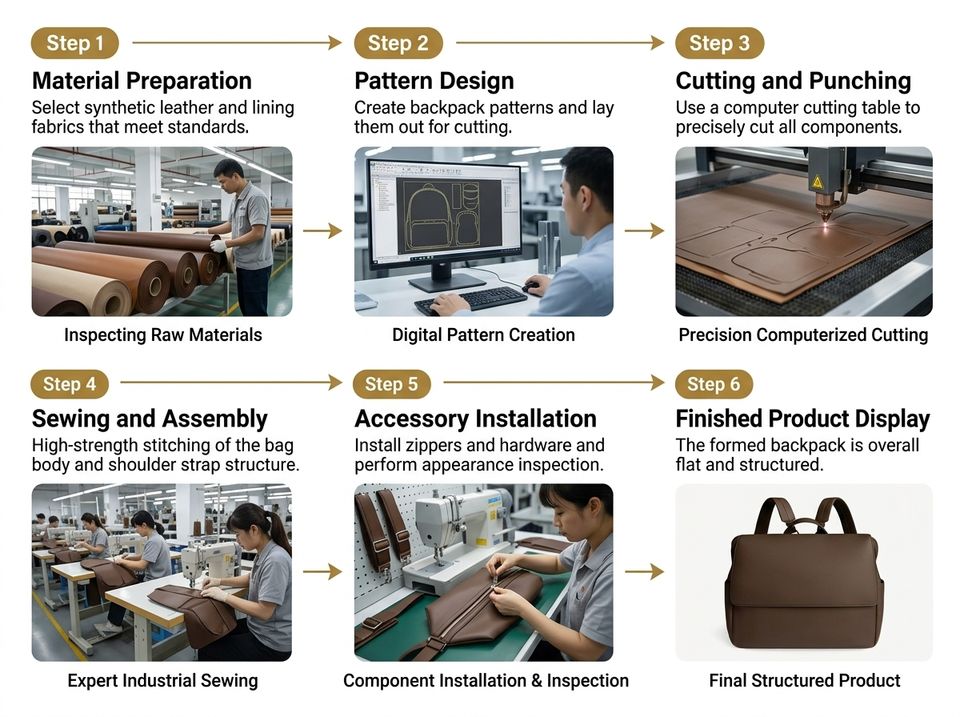 Step 1
Material Preparation
Select synthetic leather and lining fabrics that meet standards.

Inspecting Raw Materials

Step 2
Pattern Design
Create backpack patterns and lay them out for cutting.

Digital Pattern Creation

Step 3
Cutting and Punching
Use a computer cutting table to precisely cut all components.

Precision Computerized Cutting

Step 4
Sewing and Assembly
High-strength stitching of the bag body and shoulder strap structure.

Expert Industrial Sewing

Step 5
Accessory Installation
Install zippers and hardware and perform appearance inspection.

Component Installation & Inspection

Step 6
Finished Product Display
The formed backpack is overall flat and structured.

Final Structured Product